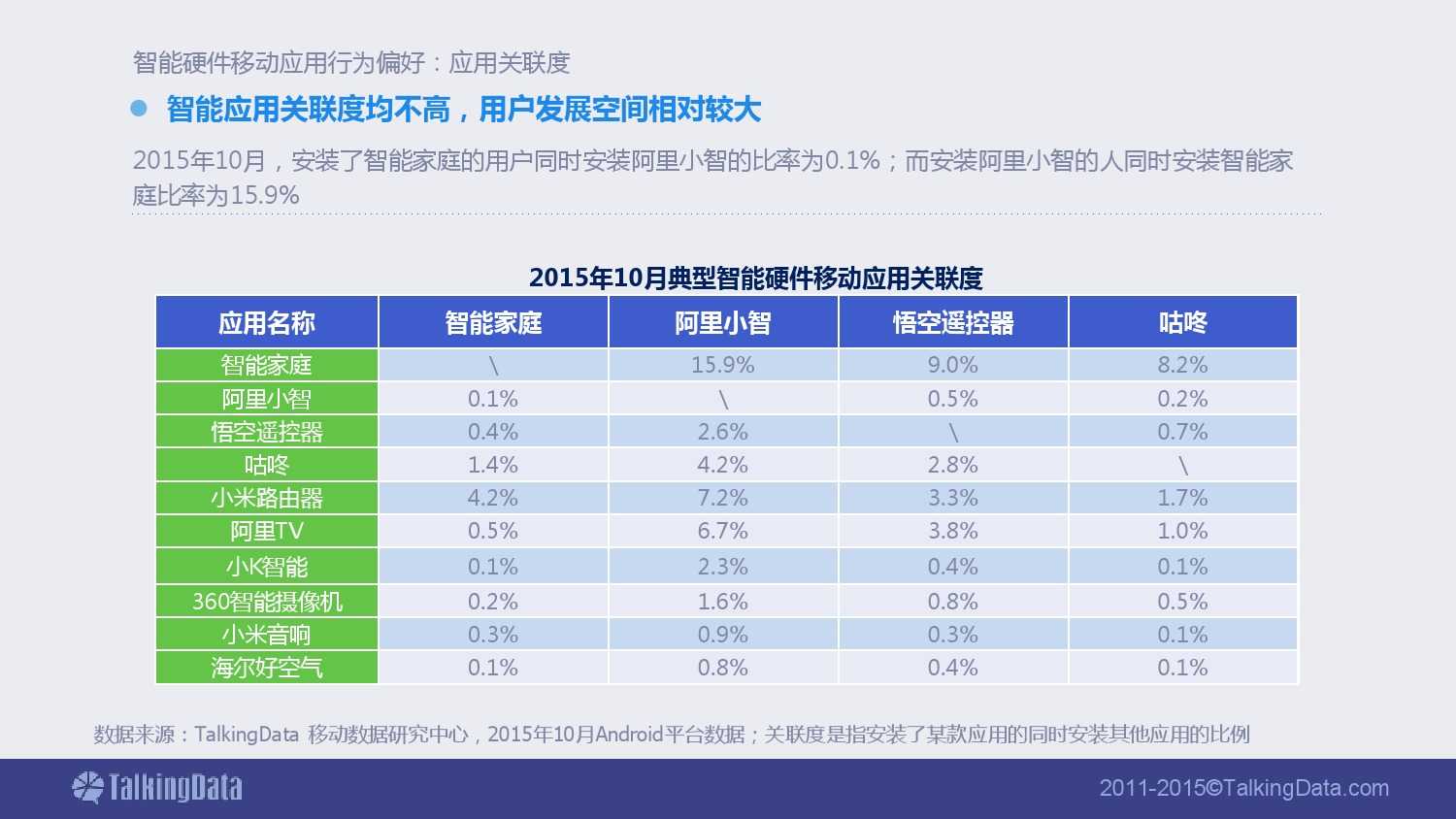 智能硬件移动应用行为偏好：应用关联度

智能应用关联度均不高，用户发展空间相对较大

2015年10月，安装了智能家庭的用户同时安装阿里小智的比率为0.1%；而安装阿里小智的人同时安装智能家庭比率为15.9%

2015年10月典型智能硬件移动应用关联度

| 应用名称 | 智能家庭 | 阿里小智 | 悟空遥控器 | 咕咚 |
|---|---|---|---|---|
| 智能家庭 | \ | 15.9% | 9.0% | 8.2% |
| 阿里小智 | 0.1% | \ | 0.5% | 0.2% |
| 悟空遥控器 | 0.4% | 2.6% | \ | 0.7% |
| 咕咚 | 1.4% | 4.2% | 2.8% | \ |
| 小米路由器 | 4.2% | 7.2% | 3.3% | 1.7% |
| 阿里TV | 0.5% | 6.7% | 3.8% | 1.0% |
| 小K智能 | 0.1% | 2.3% | 0.4% | 0.1% |
| 360智能摄像机 | 0.2% | 1.6% | 0.8% | 0.5% |
| 小米音响 | 0.3% | 0.9% | 0.3% | 0.1% |
| 海尔好空气 | 0.1% | 0.8% | 0.4% | 0.1% |

数据来源：TalkingData 移动数据研究中心，2015年10月Android平台数据；关联度是指安装了某款应用的同时安装其他应用的比例

TalkingData

2011-2015©TalkingData.com